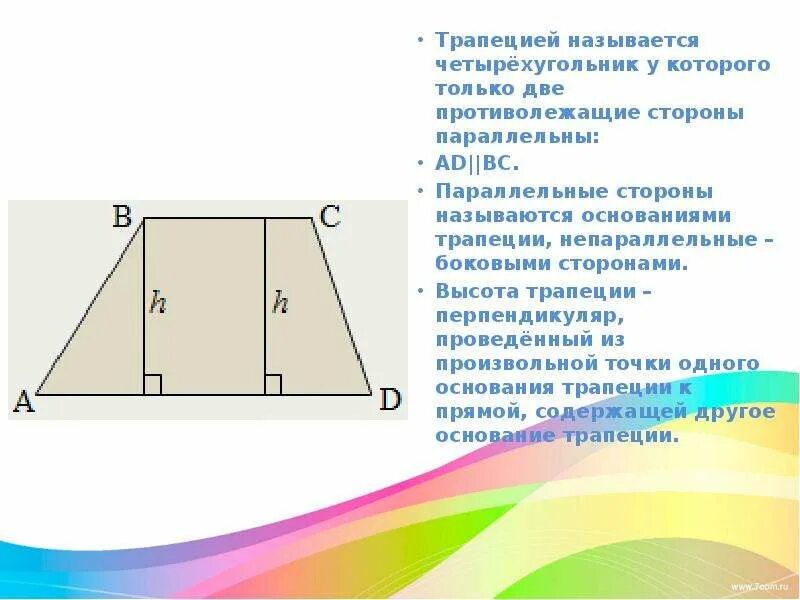 B
C
h
h
A
D

• Трапецией называется четырёхугольник у которого только две противолежащие стороны параллельны:
• AD||BC.
• Параллельные стороны называются основаниями трапеции, непараллельные – боковыми сторонами.
• Высота трапеции – перпендикуляр, проведённый из произвольной точки одного основания трапеции к прямой, содержащей другое основание трапеции.

www.7com.ru